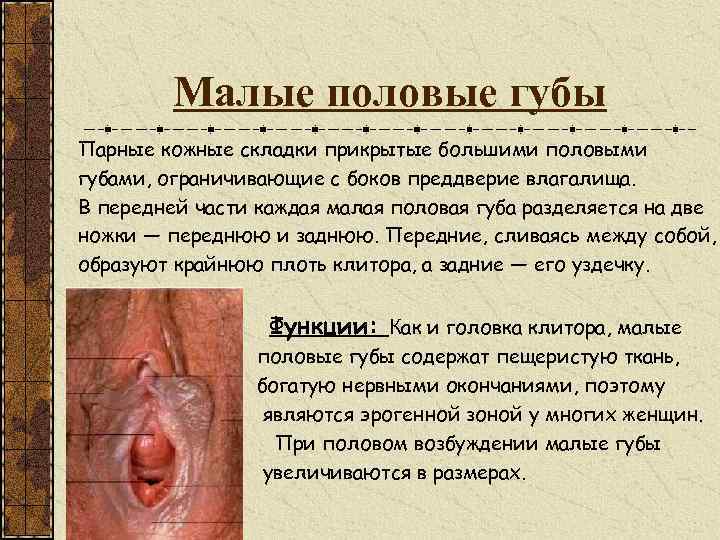 Малые половые губы

Парные кожные складки прикрытые большими половыми губами, ограничивающие с боков преддверие влагалища.
В передней части каждая малая половая губа разделяется на две ножки — переднюю и заднюю. Передние, сливаясь между собой, образуют крайнюю плоть клитора, а задние — его уздечку.

Функции: Как и головка клитора, малые половые губы содержат пещеристую ткань, богатую нервными окончаниями, поэтому являются эрогенной зоной у многих женщин.
При половом возбуждении малые губы увеличиваются в размерах.